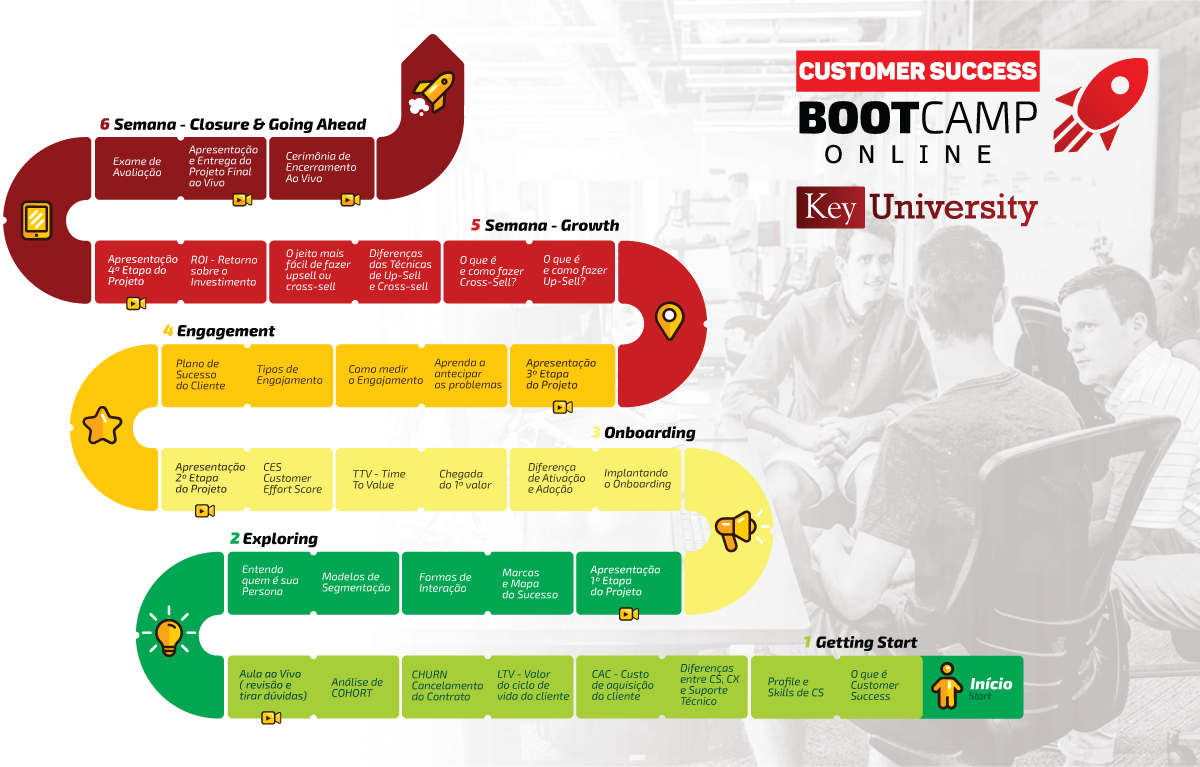 CUSTOMER SUCCESS
BOOTCAMP
ONLINE

Key University

6 Semana - Closure & Going Ahead

Exame de Avaliação

Apresentação e Entrega do Projeto Final ao Vivo

Cerimônia de Encerramento Ao Vivo

5 Semana - Growth

Apresentação 4º Etapa do Projeto

ROI - Retorno sobre o Investimento

O jeito mais fácil de fazer upsell ou cross-sell

Diferenças das Técnicas de Up-Sell e Cross-sell

O que é e como fazer Cross-Sell?

O que é e como fazer Up-Sell?

4 Engagement

Plano de Sucesso do Cliente

Tipos de Engajamento

Como medir o Engajamento

Aprenda a antecipar os problemas

Apresentação 3º Etapa do Projeto

3 Onboarding

Apresentação 2º Etapa do Projeto

CES Customer Effort Score

TTV - Time To Value

Chegada do 1º valor

Diferença de Ativação e Adoção

Implantando o Onboarding

2 Exploring

Entenda quem é sua Persona

Modelos de Segmentação

Formas de Interação

Marcos e Mapa do Sucesso

Apresentação 1º Etapa do Projeto

1 Getting Start

Aula ao Vivo ( revisão e tirar dúvidas)

Análise de COHORT

CHURN Cancelamento do Contrato

LTV - Valor do ciclo de vida do cliente

CAC - Custo de aquisição do cliente

Diferenças entre CS, CX e Suporte Técnico

Profile e Skills de CS

O que é Customer Success

Início
Start